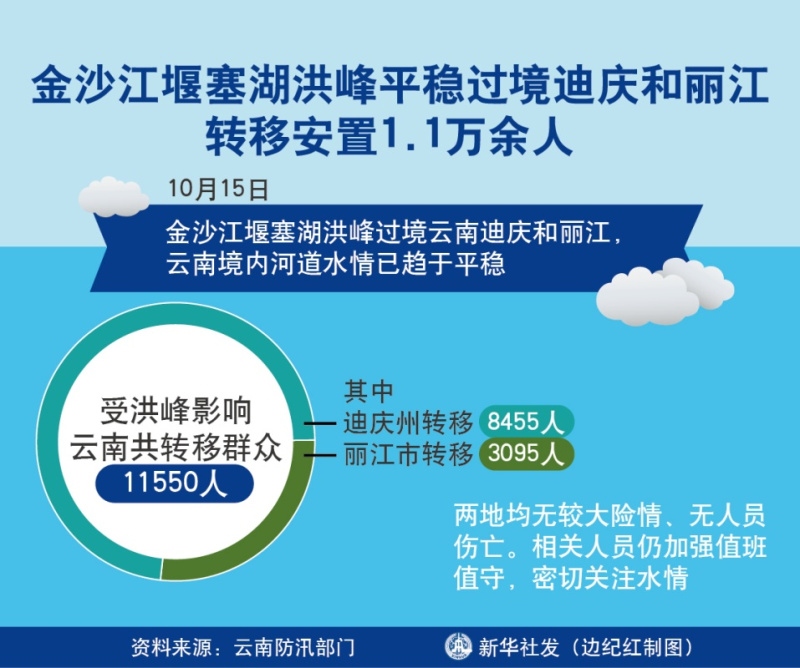 金沙江堰塞湖洪峰平稳过境迪庆和丽江
转移安置1.1万余人

10月15日

金沙江堰塞湖洪峰过境云南迪庆和丽江，云南境内河道水情已趋于平稳

受洪峰影响
云南共转移群众
11550人

其中
迪庆州转移 8455人
丽江市转移 3095人

两地均无较大险情、无人员伤亡。相关人员仍加强值班值守，密切关注水情

资料来源：云南防汛部门

新华社发（边纪红制图）